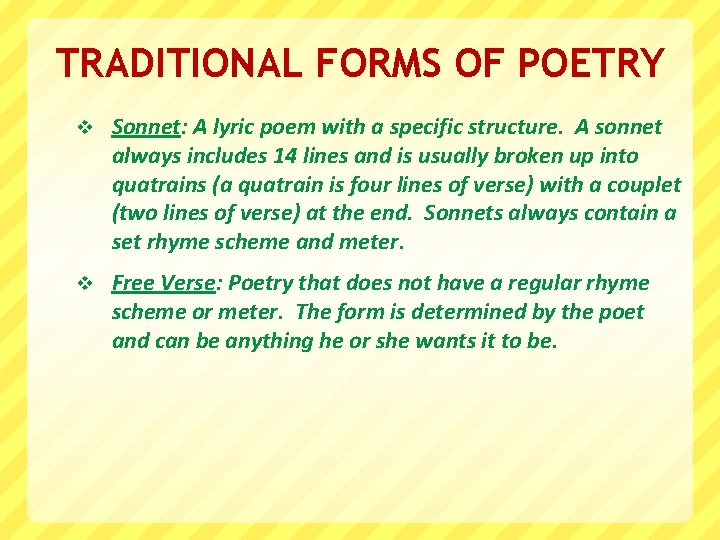 TRADITIONAL FORMS OF POETRY

❖ Sonnet: A lyric poem with a specific structure. A sonnet always includes 14 lines and is usually broken up into quatrains (a quatrain is four lines of verse) with a couplet (two lines of verse) at the end. Sonnets always contain a set rhyme scheme and meter.

❖ Free Verse: Poetry that does not have a regular rhyme scheme or meter. The form is determined by the poet and can be anything he or she wants it to be.